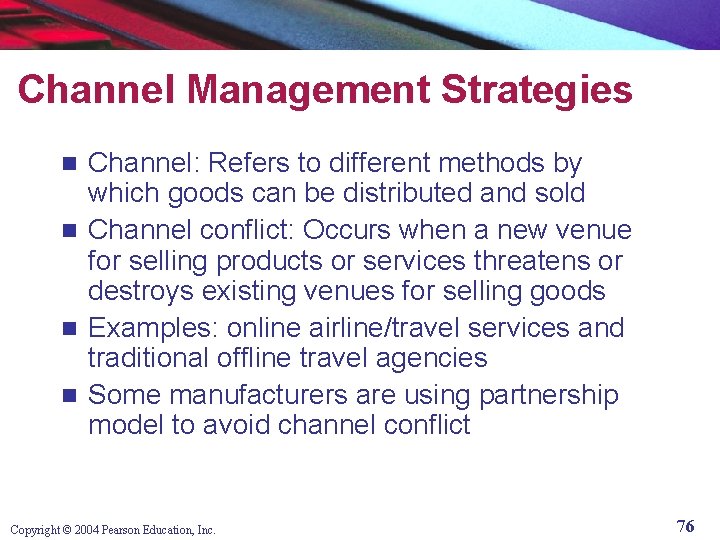 Channel Management Strategies

- Channel: Refers to different methods by which goods can be distributed and sold
- Channel conflict: Occurs when a new venue for selling products or services threatens or destroys existing venues for selling goods
- Examples: online airline/travel services and traditional offline travel agencies
- Some manufacturers are using partnership model to avoid channel conflict

Copyright © 2004 Pearson Education, Inc.

76